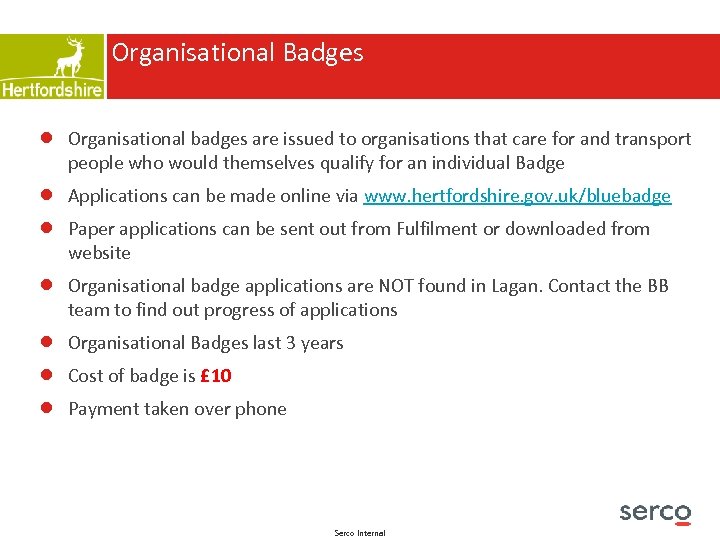 Hertfordshire

Organisational Badges

- Organisational badges are issued to organisations that care for and transport people who would themselves qualify for an individual Badge
- Applications can be made online via www.hertfordshire.gov.uk/bluebadge
- Paper applications can be sent out from Fulfilment or downloaded from website
- Organisational badge applications are NOT found in Lagan. Contact the BB team to find out progress of applications
- Organisational Badges last 3 years
- Cost of badge is £10
- Payment taken over phone

serco

Serco Internal